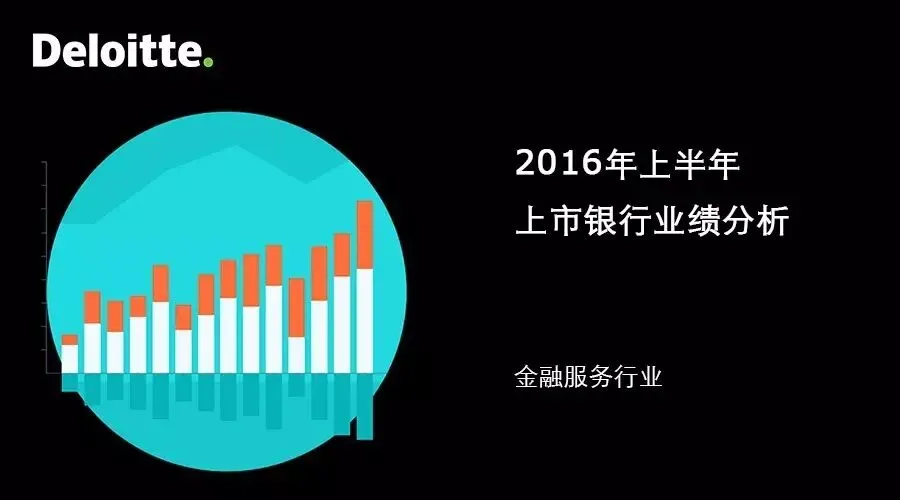 Deloitte.

2016年上半年
上市银行业绩分析

金融服务行业